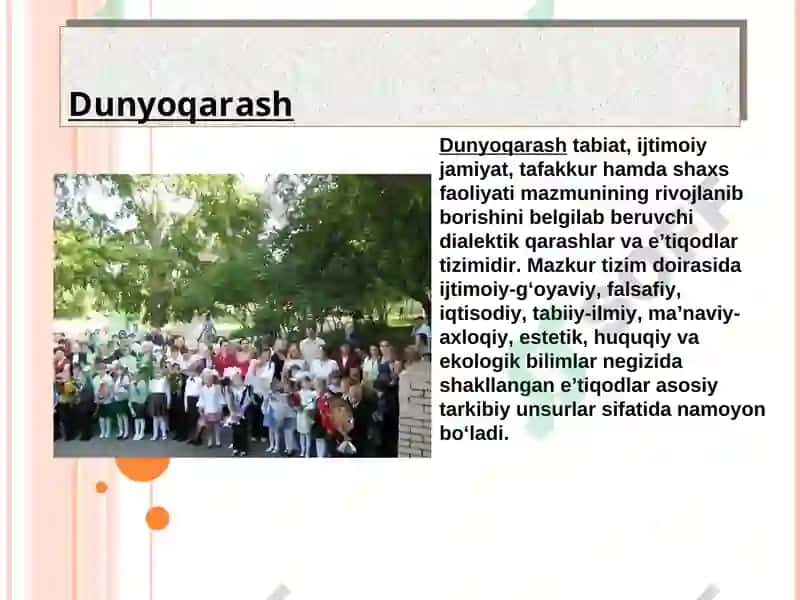 Dunyoqarash

Dunyoqarash tabiat, ijtimoiy jamiyat, tafakkur hamda shaxs faoliyati mazmunining rivojlanib borishini belgilab beruvchi dialektik qarashlar va e’tiqodlar tizimidir. Mazkur tizim doirasida ijtimoiy-g‘oyaviy, falsafiy, iqtisodiy, tabiiy-ilmiy, ma’naviy-axloqiy, estetik, huquqiy va ekologik bilimlar negizida shakllangan e’tiqodlar asosiy tarkibiy unsurlar sifatida namoyon bo‘ladi.